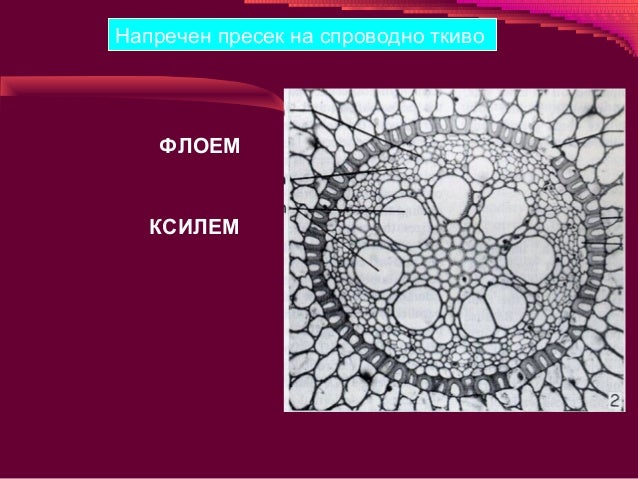 Напречен пресек на спроводно ткиво

ФЛОЕМ

КСИЛЕМ

2